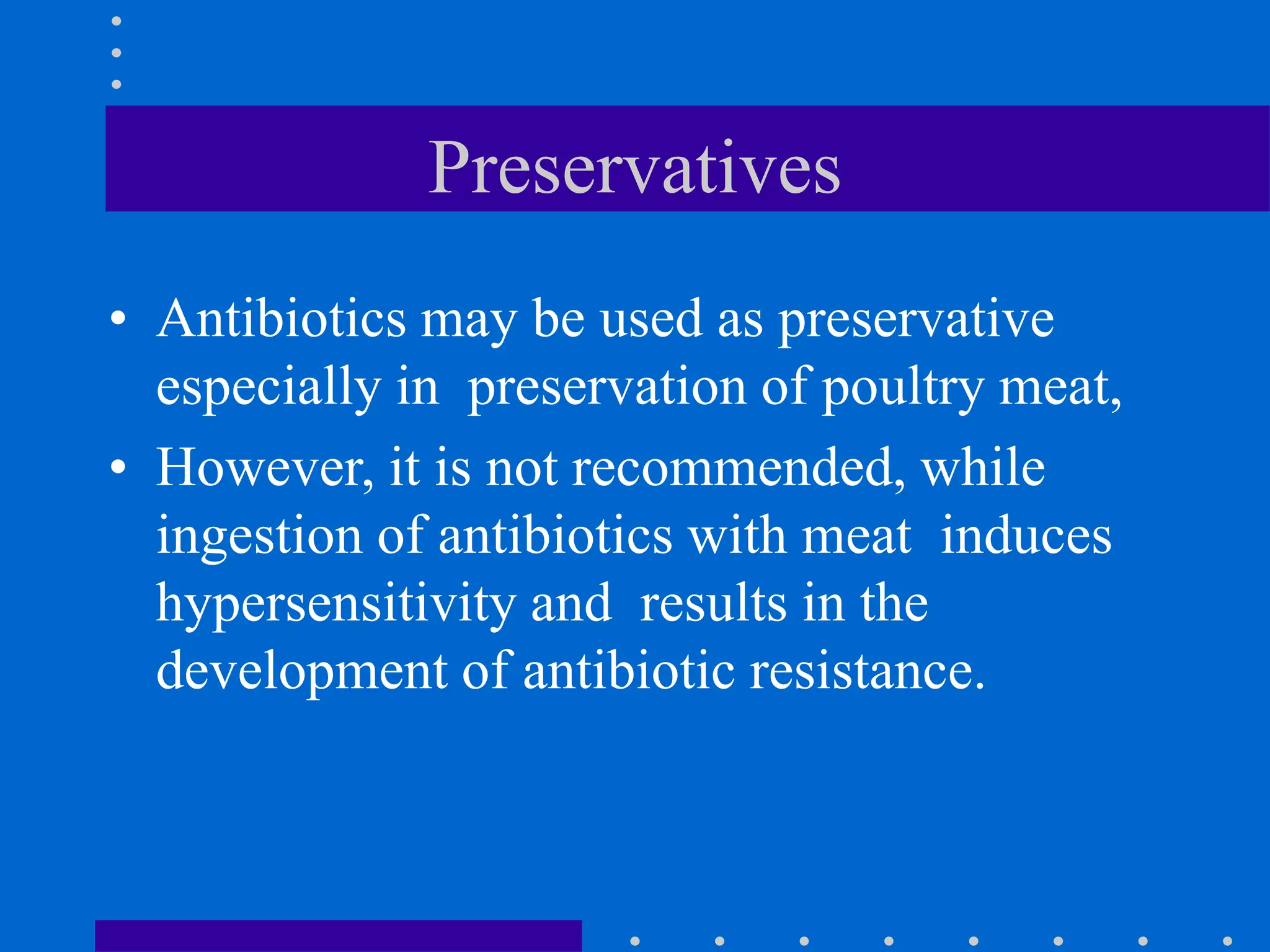 Preservatives

• Antibiotics may be used as preservative especially in preservation of poultry meat,

• However, it is not recommended, while ingestion of antibiotics with meat induces hypersensitivity and results in the development of antibiotic resistance.